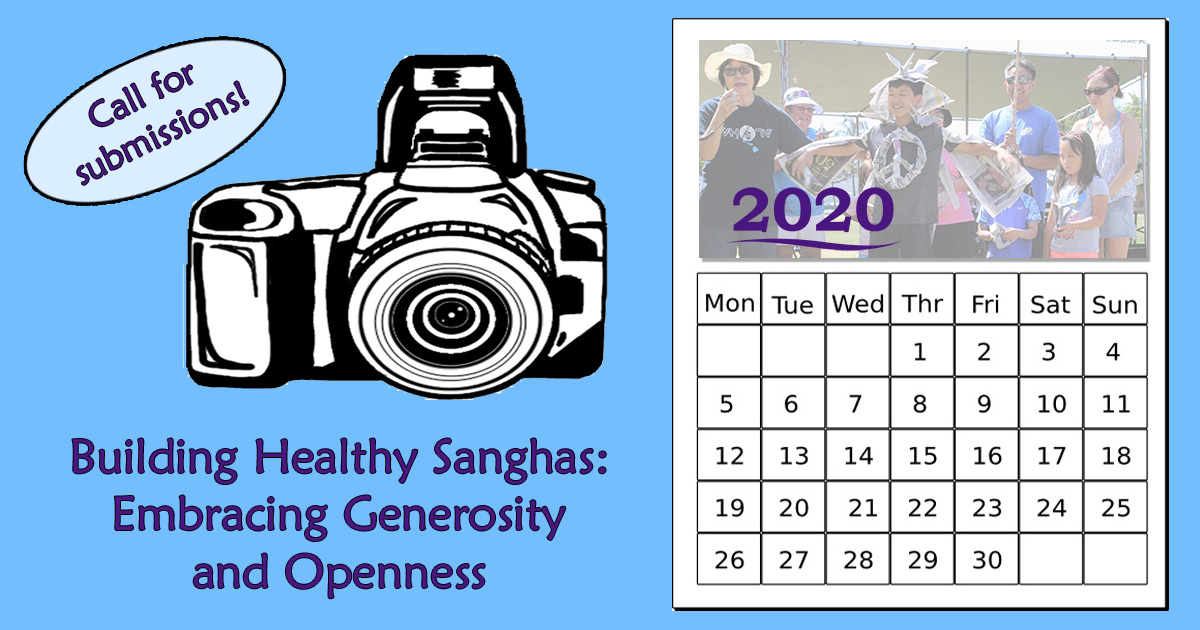 Call for submissions!

Building Healthy Sanghas: Embracing Generosity and Openness

2020

| Mon | Tue | Wed | Thr | Fri | Sat | Sun |
|---|---|---|---|---|---|---|
| | | | 1 | 2 | 3 | 4 |
| 5 | 6 | 7 | 8 | 9 | 10 | 11 |
| 12 | 13 | 14 | 15 | 16 | 17 | 18 |
| 19 | 20 | 21 | 22 | 23 | 24 | 25 |
| 26 | 27 | 28 | 29 | 30 | | |